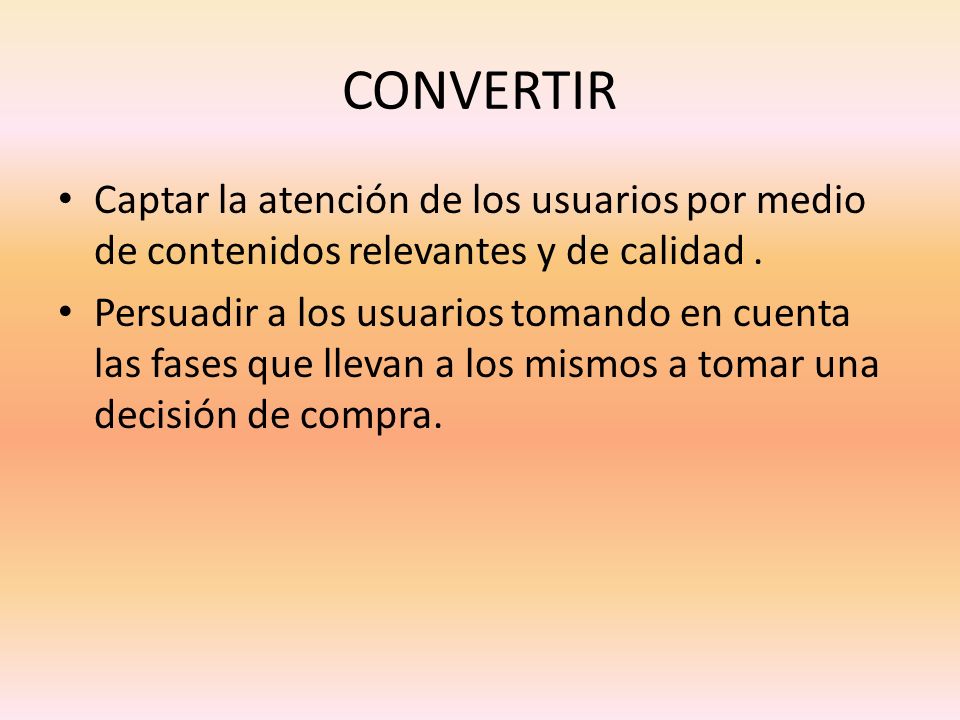 CONVERTIR

• Captar la atención de los usuarios por medio de contenidos relevantes y de calidad .
• Persuadir a los usuarios tomando en cuenta las fases que llevan a los mismos a tomar una decisión de compra.